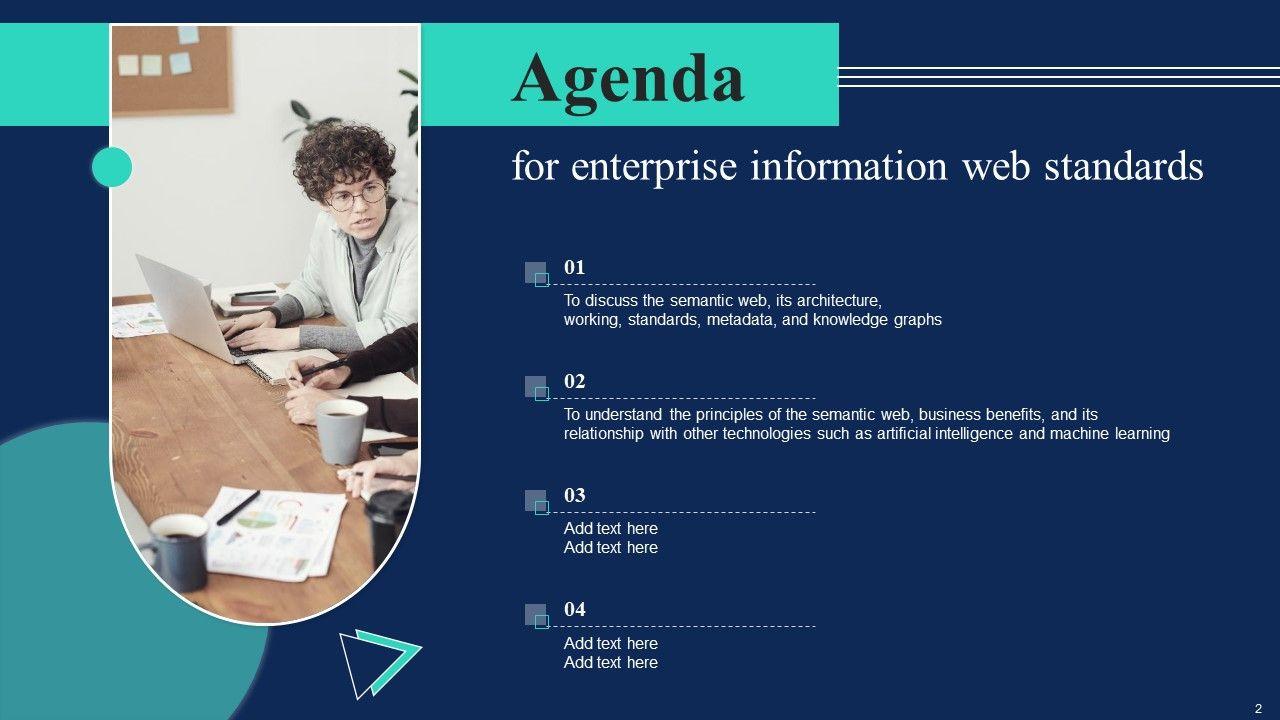 Agenda

for enterprise information web standards

01

To discuss the semantic web, its architecture, working, standards, metadata, and knowledge graphs

02

To understand the principles of the semantic web, business benefits, and its relationship with other technologies such as artificial intelligence and machine learning

03

Add text here
Add text here

04

Add text here
Add text here

2